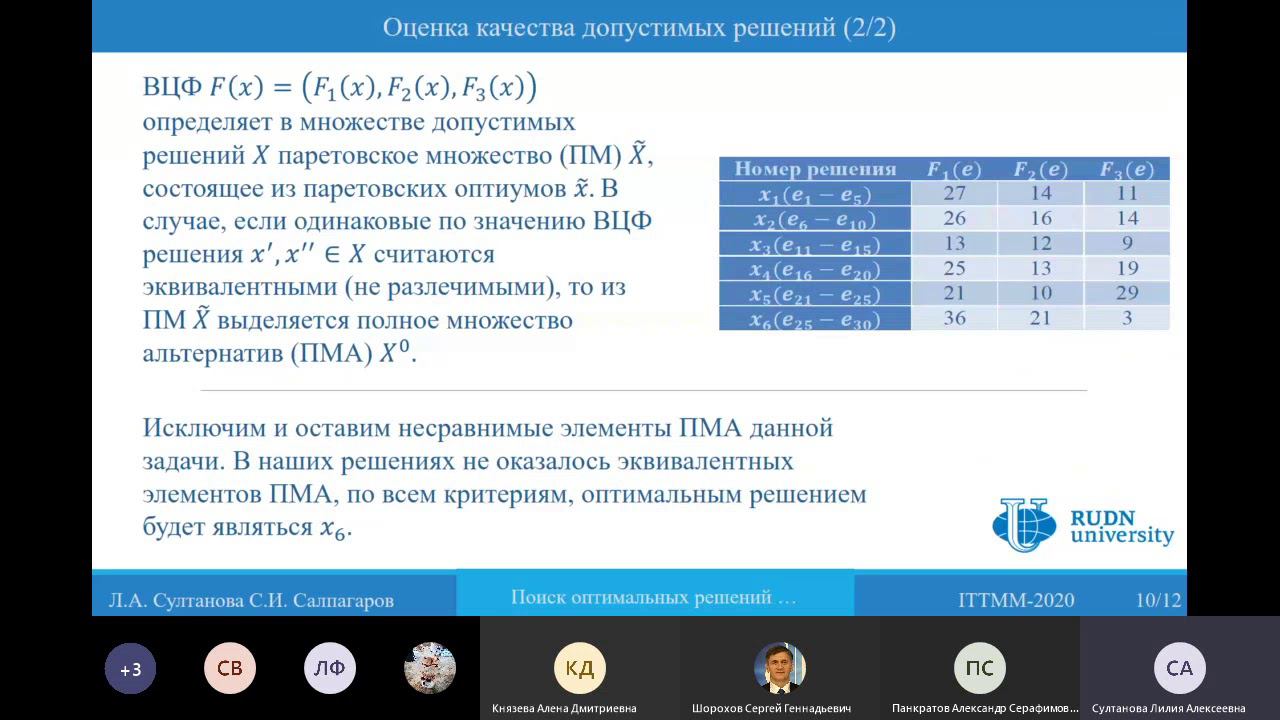 Оценка качества допустимых решений (2/2)

ВЦФ $F(x) = (F_1(x), F_2(x), F_3(x))$ определяет в множестве допустимых решений $X$ паретовское множество (ПМ) $\tilde{X}$, состоящее из паретовских оптиумов $\tilde{x}$. В случае, если одинаковые по значению ВЦФ решения $x', x'' \in X$ считаются эквивалентными (не разлечимыми), то из ПМ $\tilde{X}$ выделяется полное множество альтернатив (ПМА) $X^0$.

| Номер решения | $F_1(e)$ | $F_2(e)$ | $F_3(e)$ |
|---|---|---|---|
| $x_1(e_1 - e_5)$ | 27 | 14 | 11 |
| $x_2(e_6 - e_{10})$ | 26 | 16 | 14 |
| $x_3(e_{11} - e_{15})$ | 13 | 12 | 9 |
| $x_4(e_{16} - e_{20})$ | 25 | 13 | 19 |
| $x_5(e_{21} - e_{25})$ | 21 | 10 | 29 |
| $x_6(e_{25} - e_{30})$ | 36 | 21 | 3 |

Исключим и оставим несравнимые элементы ПМА данной задачи. В наших решениях не оказалось эквивалентных элементов ПМА, по всем критериям, оптимальным решением будет являться $x_6$.

RUDN university

Л.А. Султанова С.И. Салпагаров
Поиск оптимальных решений …
ITTMM-2020
10/12

+3
СВ
ЛФ
КД
Князева Алена Дмитриевна
Шорохов Сергей Геннадьевич
ПС
Панкратов Александр Серафимов…
СА
Султанова Лилия Алексеевна